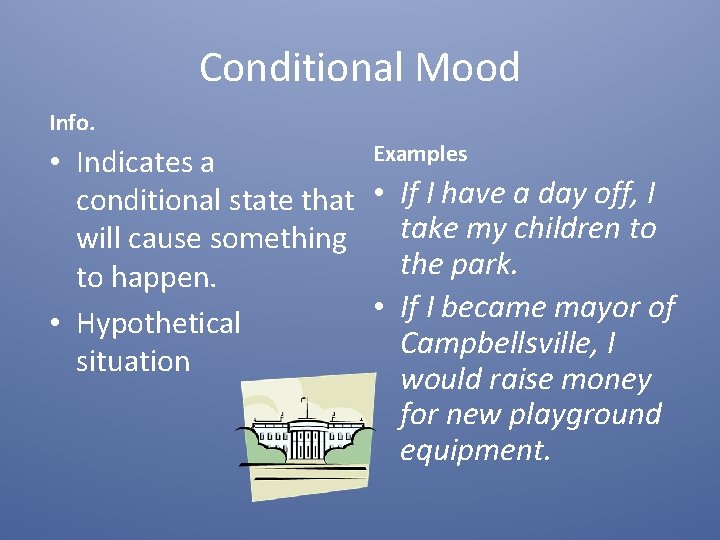 Conditional Mood

Info.

• Indicates a conditional state that will cause something to happen.

• Hypothetical situation

Examples

• If I have a day off, I take my children to the park.

• If I became mayor of Campbellsville, I would raise money for new playground equipment.